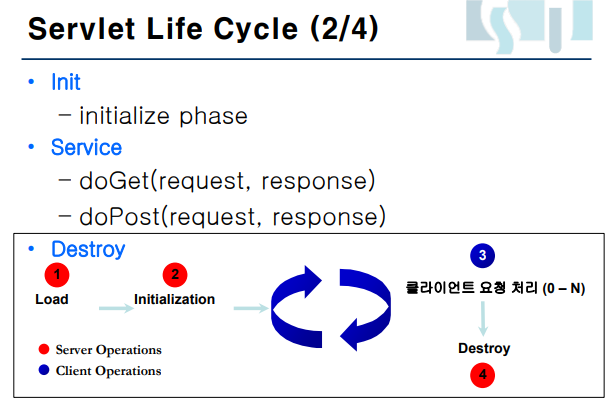 Servlet Life Cycle (2/4)

• Init
– initialize phase
• Service
– doGet(request, response)
– doPost(request, response)
• Destroy

1
Load

2
Initialization

3
클라이언트 요청 처리 (0 – N)

Destroy
4

Server Operations
Client Operations